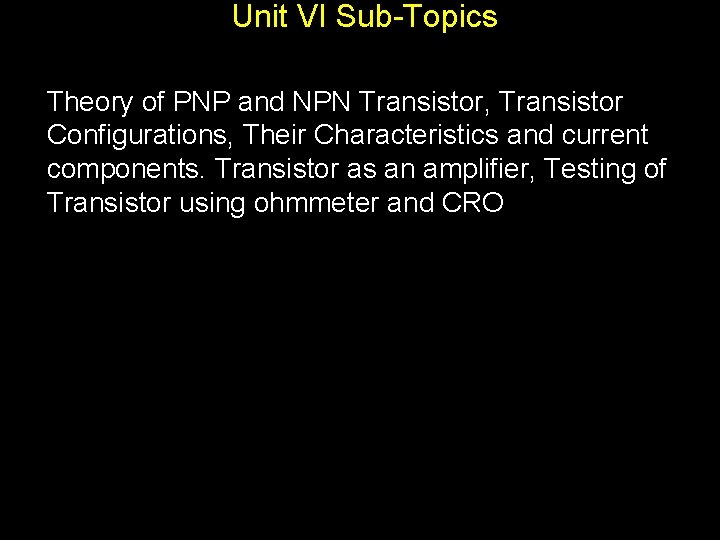 Unit VI Sub-Topics

Theory of PNP and NPN Transistor, Transistor Configurations, Their Characteristics and current components. Transistor as an amplifier, Testing of Transistor using ohmmeter and CRO